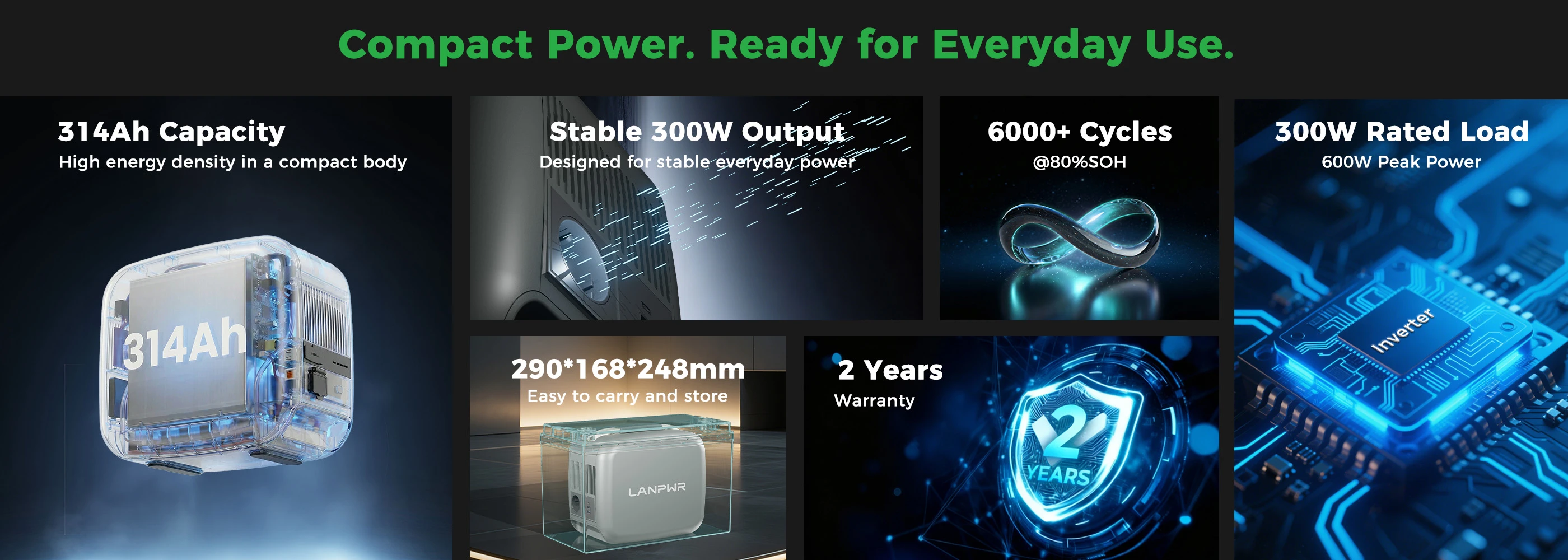 Compact Power. Ready for Everyday Use.

314Ah Capacity
High energy density in a compact body

314Ah

Stable 300W Output
Designed for stable everyday power

6000+ Cycles
@80%SOH

300W Rated Load
600W Peak Power

Inverter

290*168*248mm
Easy to carry and store

LANPWR

2 Years
Warranty

2
YEARS